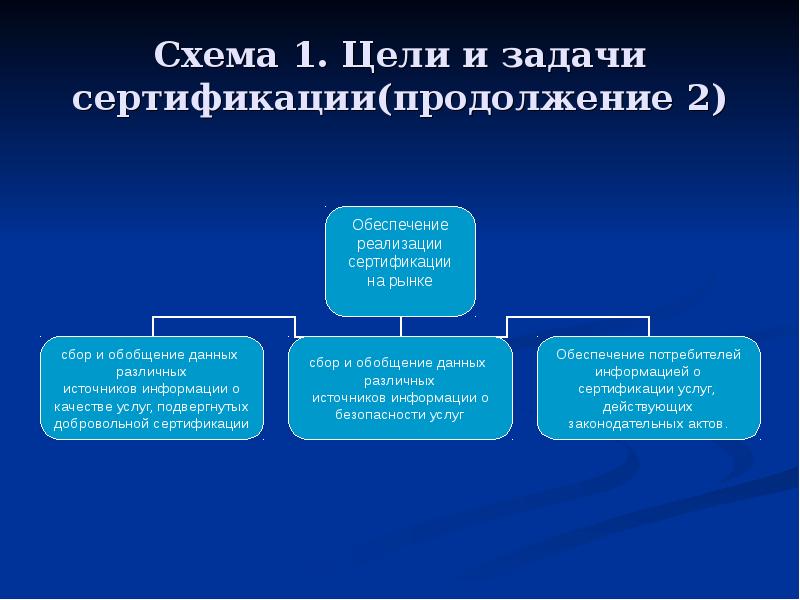 Схема 1. Цели и задачи сертификации(продолжение 2)

Обеспечение реализации сертификации на рынке

сбор и обобщение данных различных источников информации о качестве услуг, подвергнутых добровольной сертификации

сбор и обобщение данных различных источников информации о безопасности услуг

Обеспечение потребителей информацией о сертификации услуг, действующих законодательных актов.